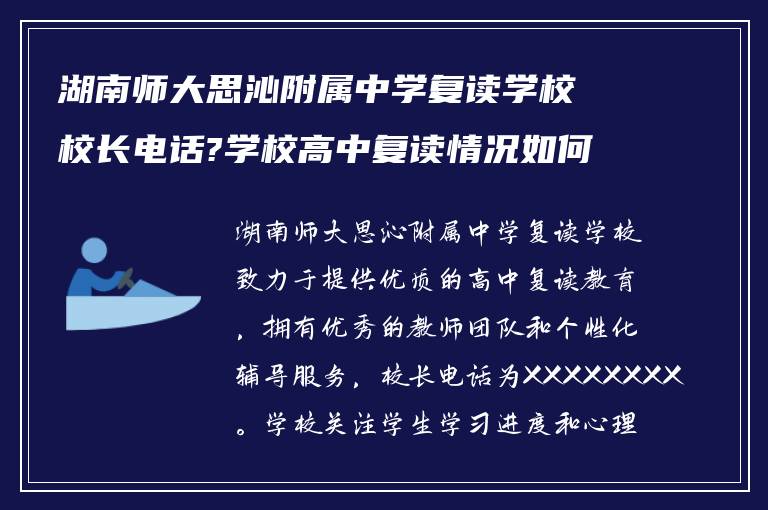 湖南师大思沁附属中学复读学校校长电话?学校高中复读情况如何

湖南师大思沁附属中学复读学校致力于提供优质的高中复读教育，拥有优秀的教师团队和个性化辅导服务，校长电话为XXXXXXXX。学校关注学生学习进度和心理